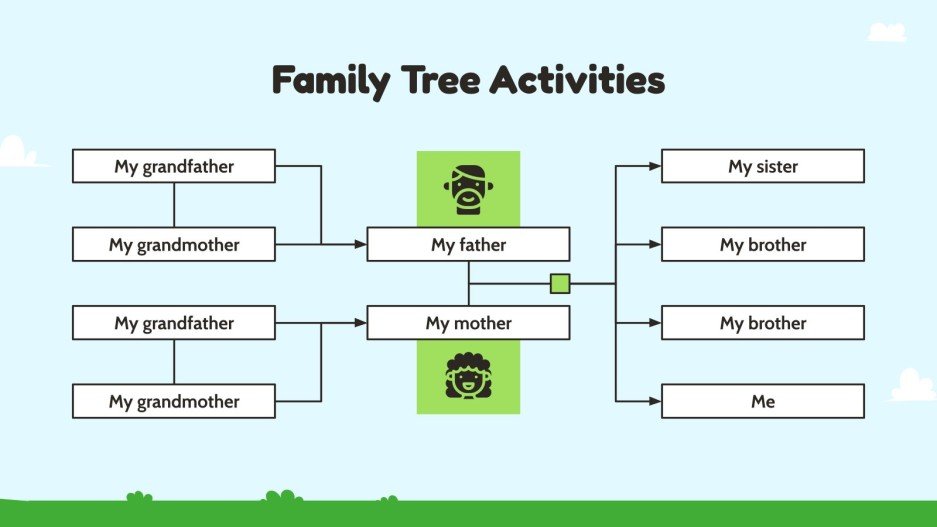 Family Tree Activities

My grandfather

My grandmother

My grandfather

My grandmother

My father

My mother

My sister

My brother

My brother

Me